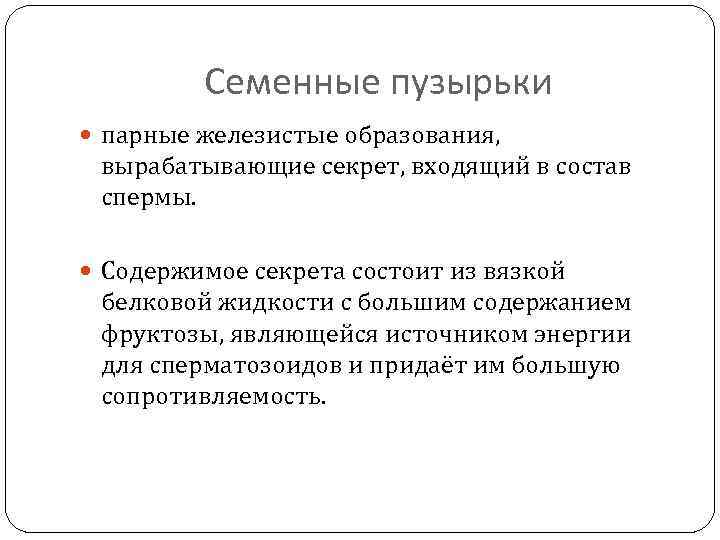 Семенные пузырьки

парные железистые образования, вырабатывающие секрет, входящий в состав спермы.

Содержимое секрета состоит из вязкой белковой жидкости с большим содержанием фруктозы, являющейся источником энергии для сперматозоидов и придаёт им большую сопротивляемость.